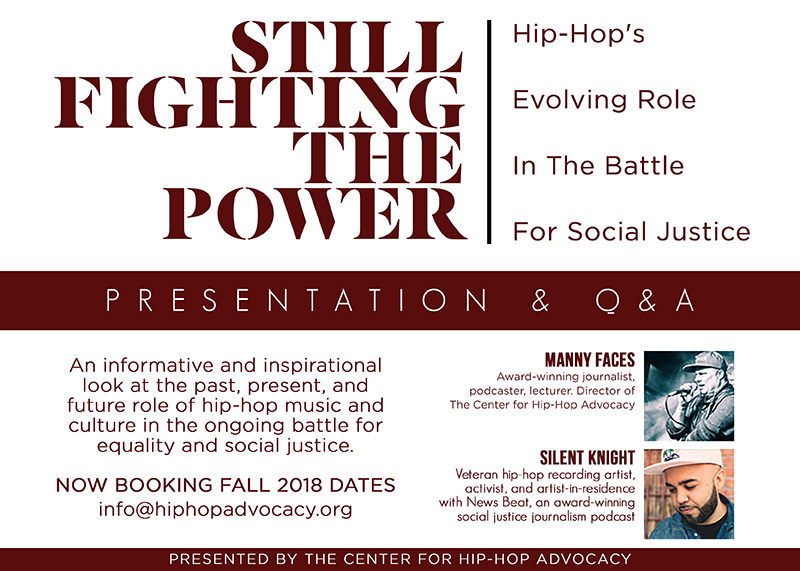 STILL FIGHTING THE POWER

Hip-Hop's Evolving Role In The Battle For Social Justice

PRESENTATION & Q&A

An informative and inspirational look at the past, present, and future role of hip-hop music and culture in the ongoing battle for equality and social justice.

NOW BOOKING FALL 2018 DATES
info@hiphopadvocacy.org

MANNY FACES
Award-winning journalist, podcaster, lecturer. Director of The Center for Hip-Hop Advocacy

SILENT KNIGHT
Veteran hip-hop recording artist, activist, and artist-in-residence with News Beat, an award-winning social justice journalism podcast

PRESENTED BY THE CENTER FOR HIP-HOP ADVOCACY